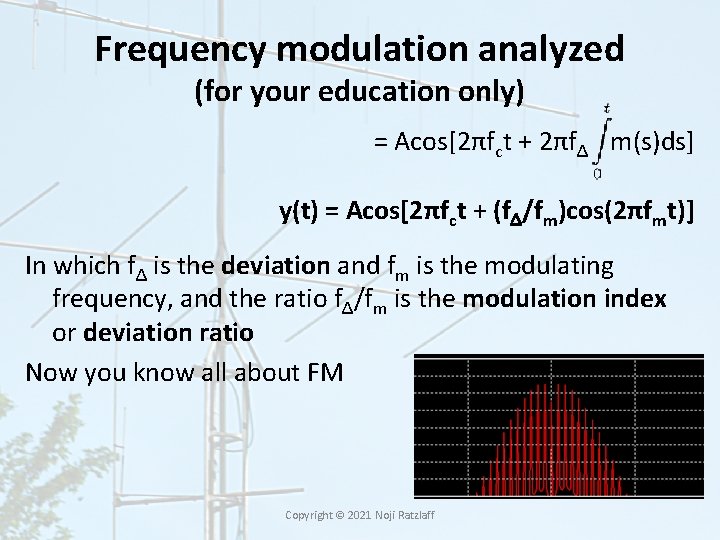 Frequency modulation analyzed
(for your education only)

$= A\cos[2\pi f_c t + 2\pi f_\Delta \int_0^t m(s)ds]$

$y(t) = A\cos[2\pi f_c t + (f_\Delta/f_m)\cos(2\pi f_m t)]$

In which $f_\Delta$ is the **deviation** and $f_m$ is the modulating frequency, and the ratio $f_\Delta/f_m$ is the **modulation index** or **deviation ratio**

Now you know all about FM

Copyright © 2021 Noji Ratzlaff